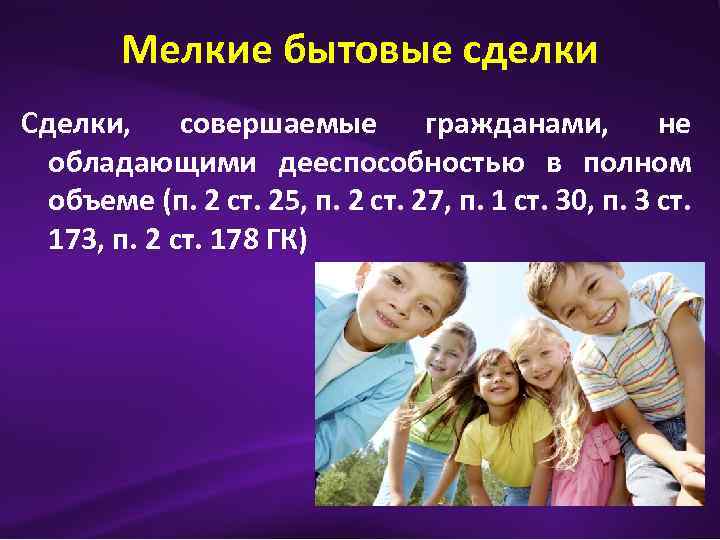 Мелкие бытовые сделки

Сделки, совершаемые гражданами, не обладающими дееспособностью в полном объеме (п. 2 ст. 25, п. 2 ст. 27, п. 1 ст. 30, п. 3 ст. 173, п. 2 ст. 178 ГК)